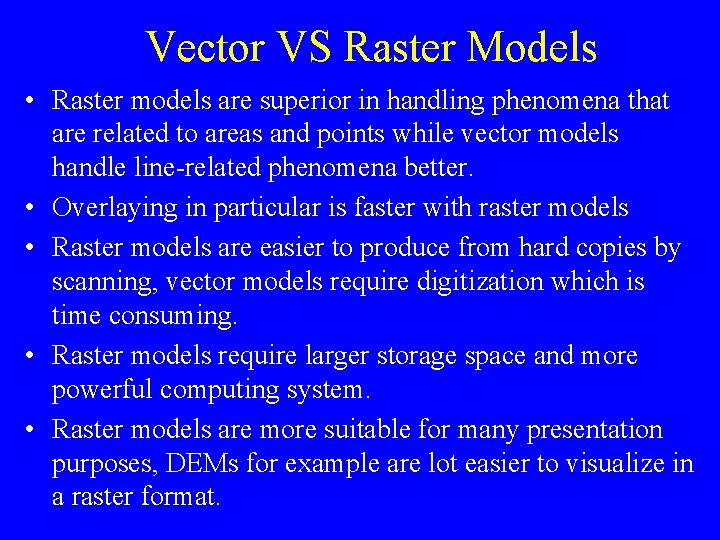 Vector VS Raster Models

• Raster models are superior in handling phenomena that are related to areas and points while vector models handle line-related phenomena better.

• Overlaying in particular is faster with raster models

• Raster models are easier to produce from hard copies by scanning, vector models require digitization which is time consuming.

• Raster models require larger storage space and more powerful computing system.

• Raster models are more suitable for many presentation purposes, DEMs for example are lot easier to visualize in a raster format.